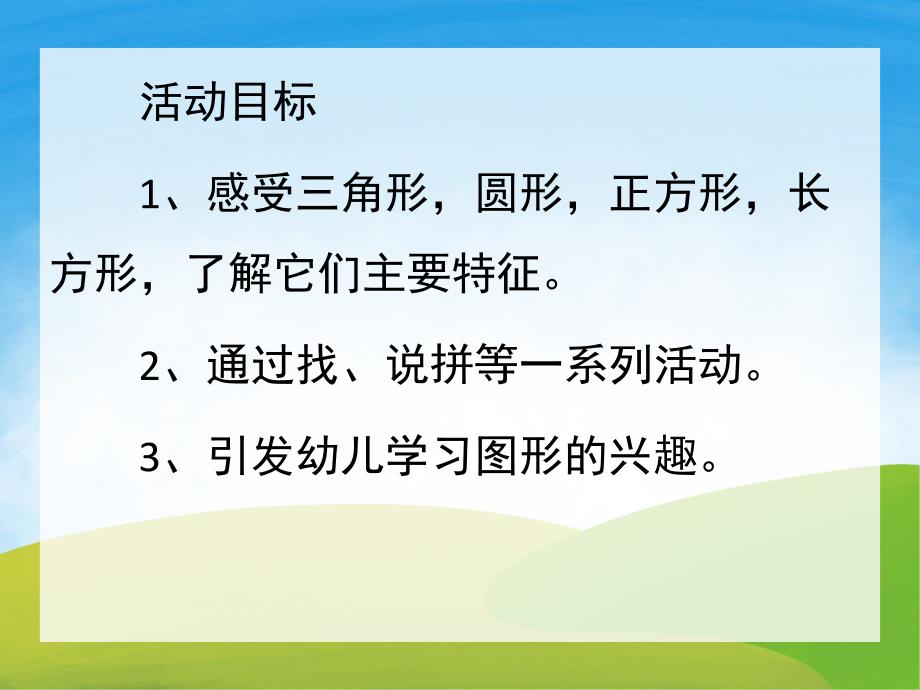 活动目标

1、感受三角形，圆形，正方形，长方形，了解它们主要特征。

2、通过找、说拼等一系列活动。

3、引发幼儿学习图形的兴趣。